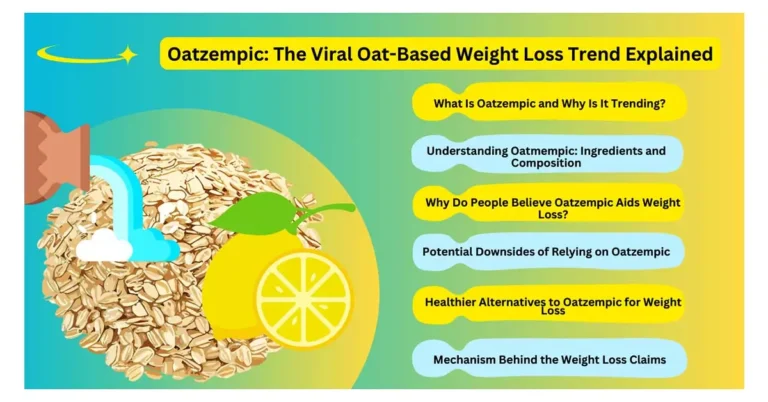 Oatzempic: The Viral Oat-Based Weight Loss Trend Explained

What Is Oatzempic and Why Is It Trending?

Understanding Oatmempic: Ingredients and Composition

Why Do People Believe Oatzempic Aids Weight Loss?

Potential Downsides of Relying on Oatzempic

Healthier Alternatives to Oatzempic for Weight Loss

Mechanism Behind the Weight Loss Claims